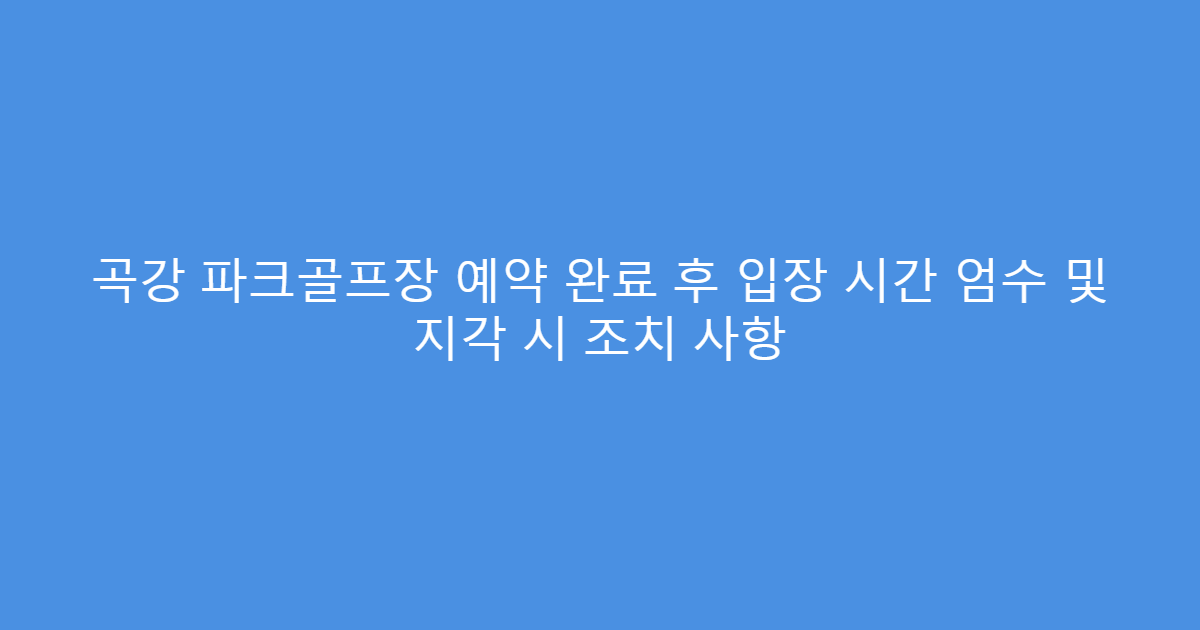 곡강 파크골프장 예약 완료 후 입장 시간 엄수 및 지각 시 조치 사항